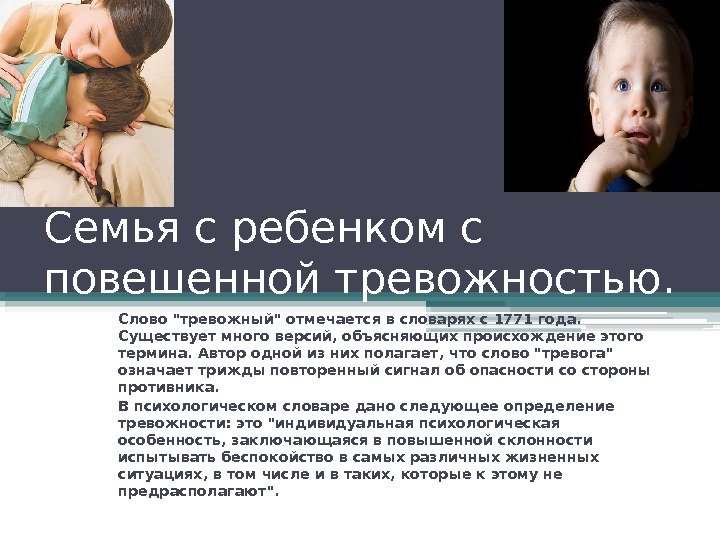 Семья с ребенком с повешенной тревожностью.

Слово "тревожный" отмечается в словарях с 1771 года. Существует много версий, объясняющих происхождение этого термина. Автор одной из них полагает, что слово "тревога" означает трижды повторенный сигнал об опасности со стороны противника.

В психологическом словаре дано следующее определение тревожности: это "индивидуальная психологическая особенность, заключающаяся в повышенной склонности испытывать беспокойство в самых различных жизненных ситуациях, в том числе и в таких, которые к этому не предрасполагают".